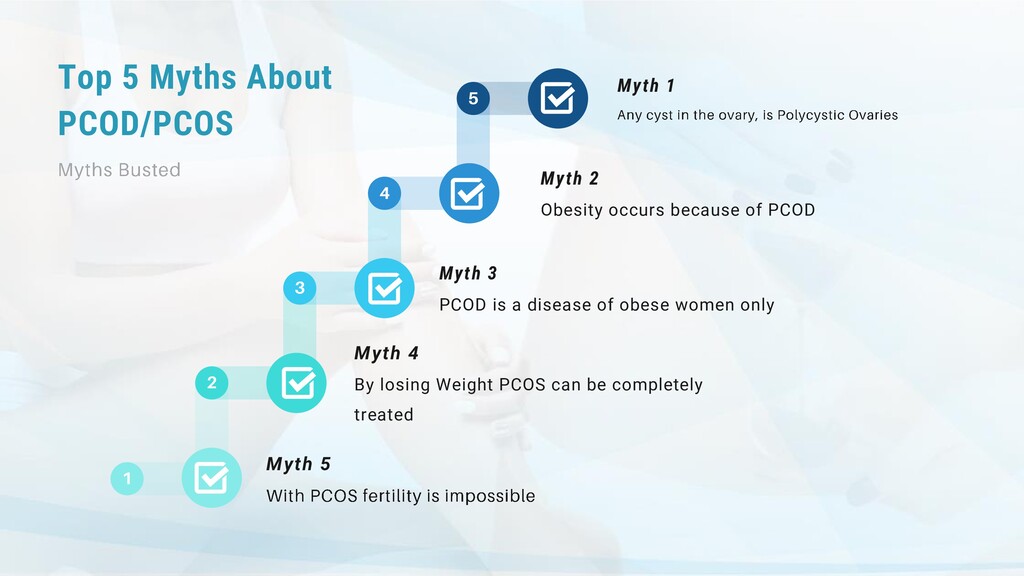 Top 5 Myths About PCOD/PCOS

Myths Busted

5

Myth 1

Any cyst in the ovary, is Polycystic Ovaries

4

Myth 2

Obesity occurs because of PCOD

3

Myth 3

PCOD is a disease of obese women only

2

Myth 4

By losing Weight PCOS can be completely treated

1

Myth 5

With PCOS fertility is impossible